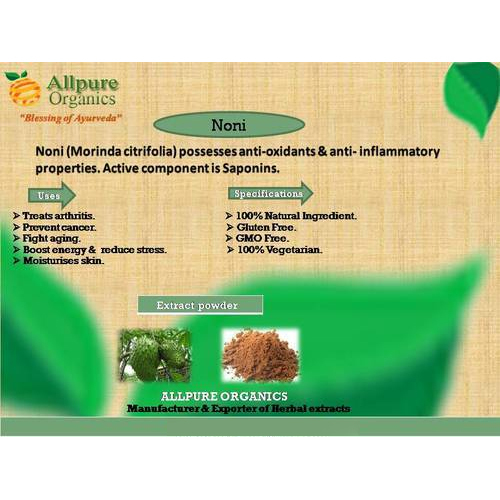 Allpure Organics
"Blessing of Ayurveda"

Noni

Noni (Morinda citrifolia) possesses anti-oxidants & anti- inflammatory properties. Active component is Saponins.

Uses

➢ Treats arthritis.
➢ Prevent cancer.
➢ Fight aging.
➢ Boost energy & reduce stress.
➢ Moisturises skin.

Specifications

➢ 100% Natural Ingredient.
➢ Gluten Free.
➢ GMO Free.
➢ 100% Vegetarian.

Extract powder

ALLPURE ORGANICS
Manufacturer & Exporter of Herbal extracts